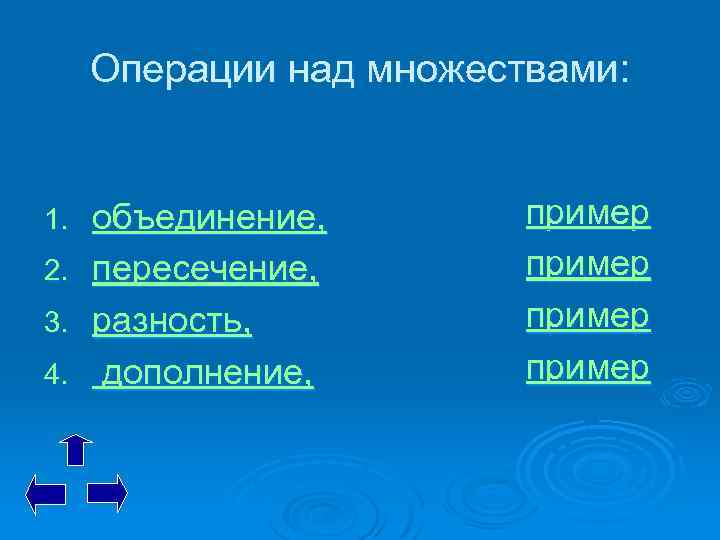 Операции над множествами:

1. объединение,
2. пересечение,
3. разность,
4. дополнение,

пример
пример
пример
пример